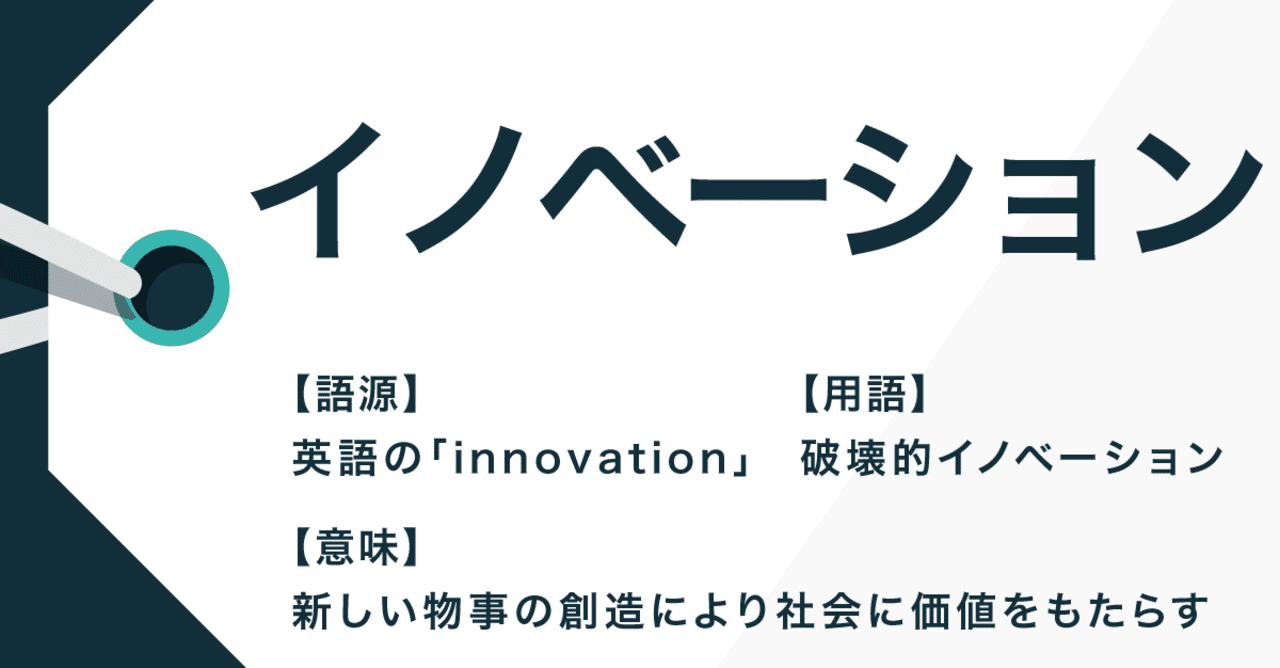 イノベーション

【語源】
英語の「innovation」

【用語】
破壊的イノベーション

【意味】
新しい物事の創造により社会に価値をもたらす